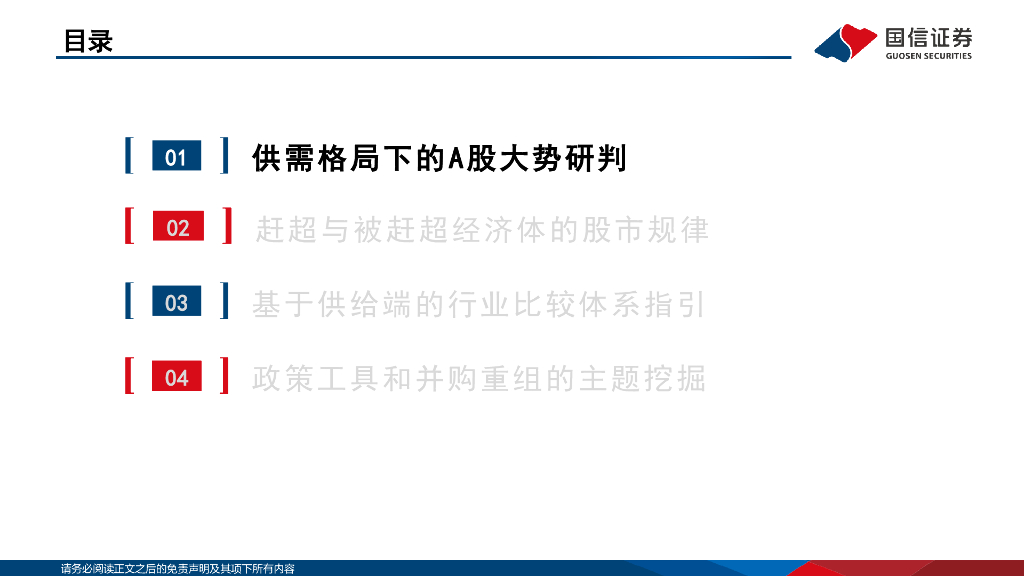 目录

国信证券
GUOSEN SECURITIES

01 供需格局下的A股大势研判

02 赶超与被赶超经济体的股市规律

03 基于供给端的行业比较体系指引

04 政策工具和并购重组的主题挖掘

请务必阅读正文之后的免责声明及其项下所有内容